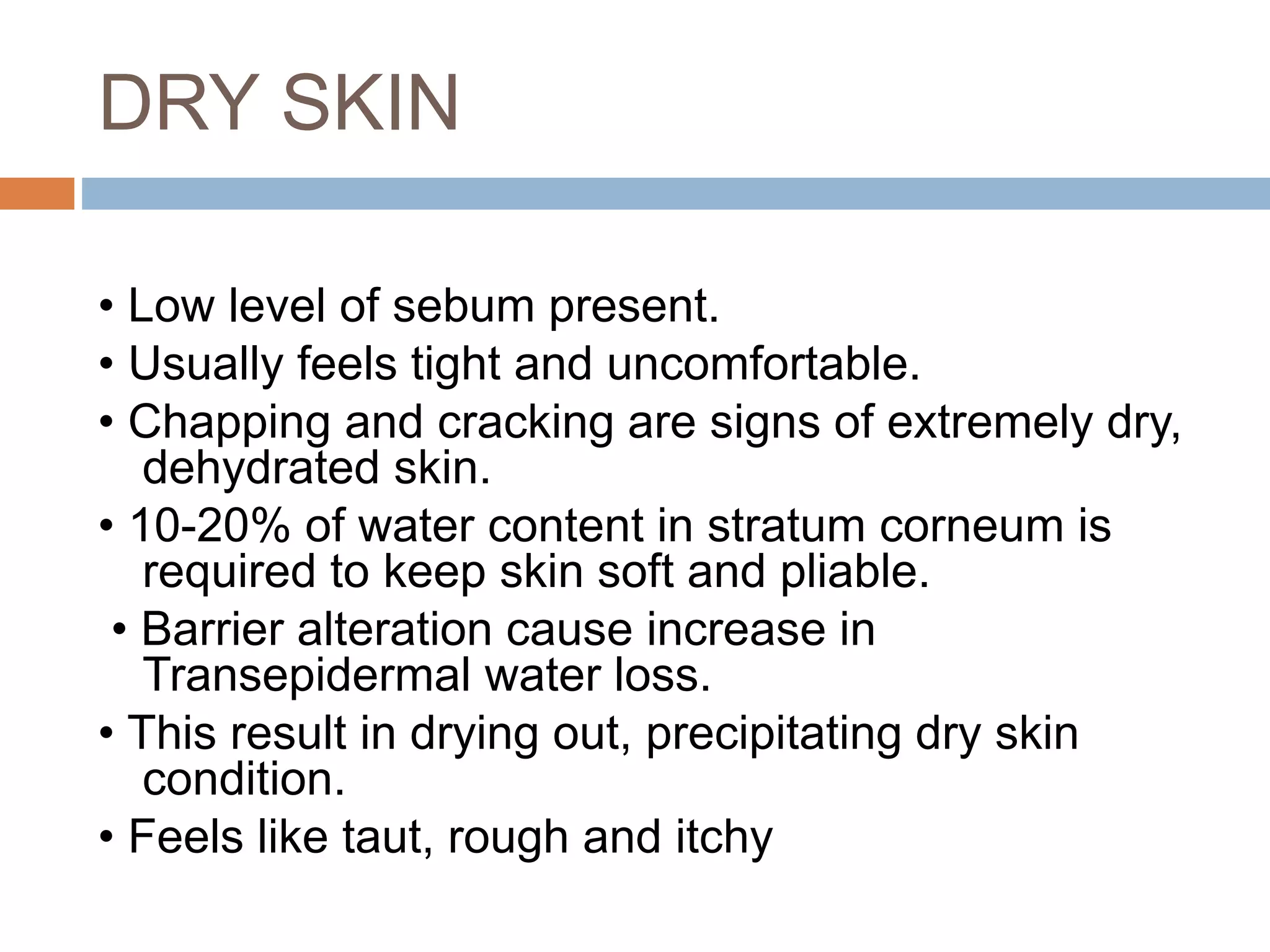 DRY SKIN

• Low level of sebum present.
• Usually feels tight and uncomfortable.
• Chapping and cracking are signs of extremely dry, dehydrated skin.
• 10-20% of water content in stratum corneum is required to keep skin soft and pliable.
• Barrier alteration cause increase in Transepidermal water loss.
• This result in drying out, precipitating dry skin condition.
• Feels like taut, rough and itchy